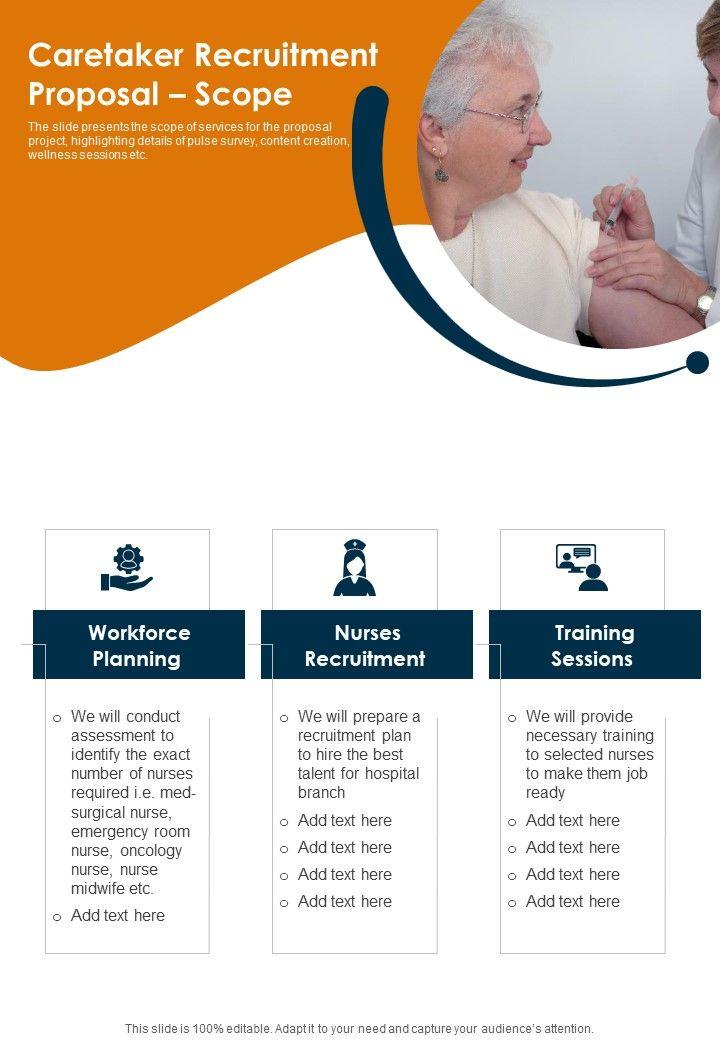 Caretaker Recruitment Proposal – Scope

The slide presents the scope of services for the proposal project, highlighting details of pulse survey, content creation, wellness sessions etc.

Workforce Planning

o We will conduct assessment to identify the exact number of nurses required i.e. med-surgical nurse, emergency room nurse, oncology nurse, nurse midwife etc.
o Add text here

Nurses Recruitment

o We will prepare a recruitment plan to hire the best talent for hospital branch
o Add text here
o Add text here
o Add text here
o Add text here

Training Sessions

o We will provide necessary training to selected nurses to make them job ready
o Add text here
o Add text here
o Add text here
o Add text here

This slide is 100% editable. Adapt it to your need and capture your audience's attention.